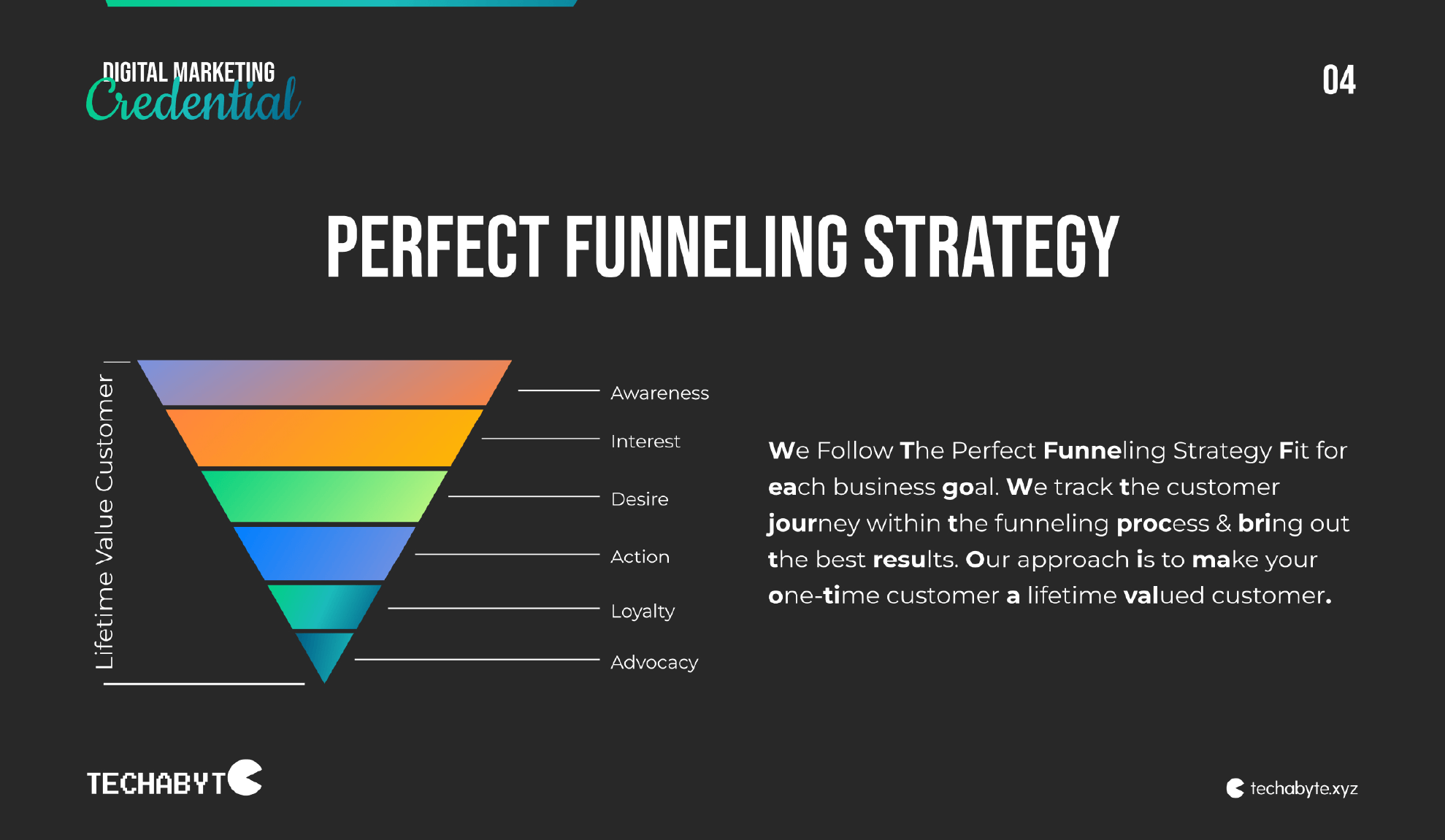 DIGITAL MARKETING
Credential

04

PERFECT FUNNELING STRATEGY

Lifetime Value Customer

Awareness
Interest
Desire
Action
Loyalty
Advocacy

We Follow The Perfect Funneling Strategy Fit for each business goal. We track the customer journey within the funneling process & bring out the best results. Our approach is to make your one-time customer a lifetime valued customer.

TECHABYTE

techabyte.xyz